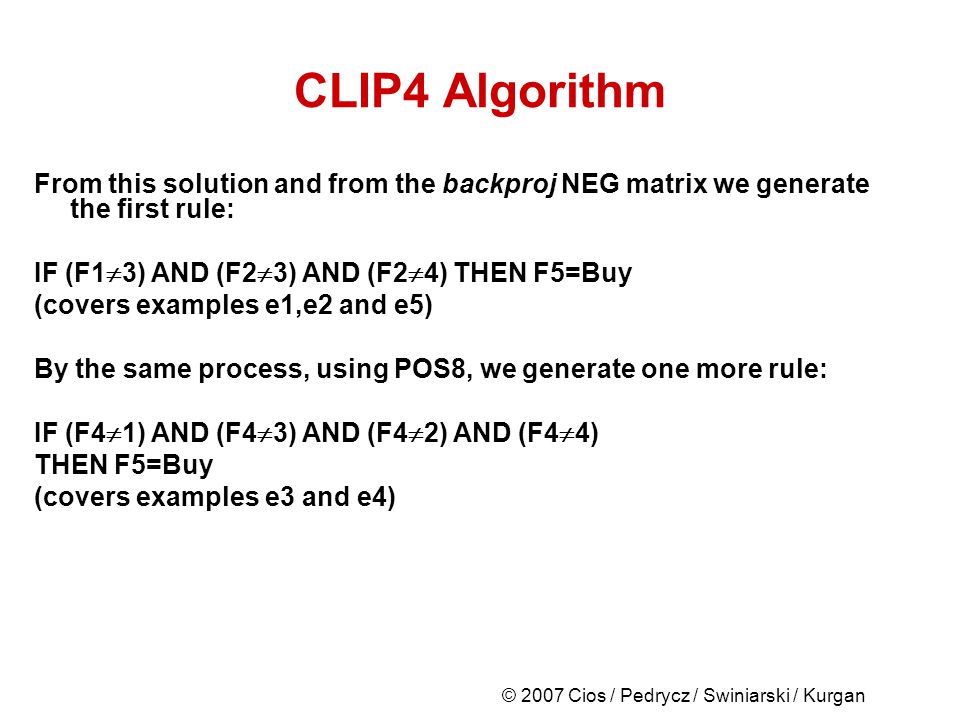 CLIP4 Algorithm

From this solution and from the backproj NEG matrix we generate the first rule:

IF (F1$\neq$3) AND (F2$\neq$3) AND (F2$\neq$4) THEN F5=Buy
(covers examples e1,e2 and e5)

By the same process, using POS8, we generate one more rule:

IF (F4$\neq$1) AND (F4$\neq$3) AND (F4$\neq$2) AND (F4$\neq$4)
THEN F5=Buy
(covers examples e3 and e4)

© 2007 Cios / Pedrycz / Swiniarski / Kurgan